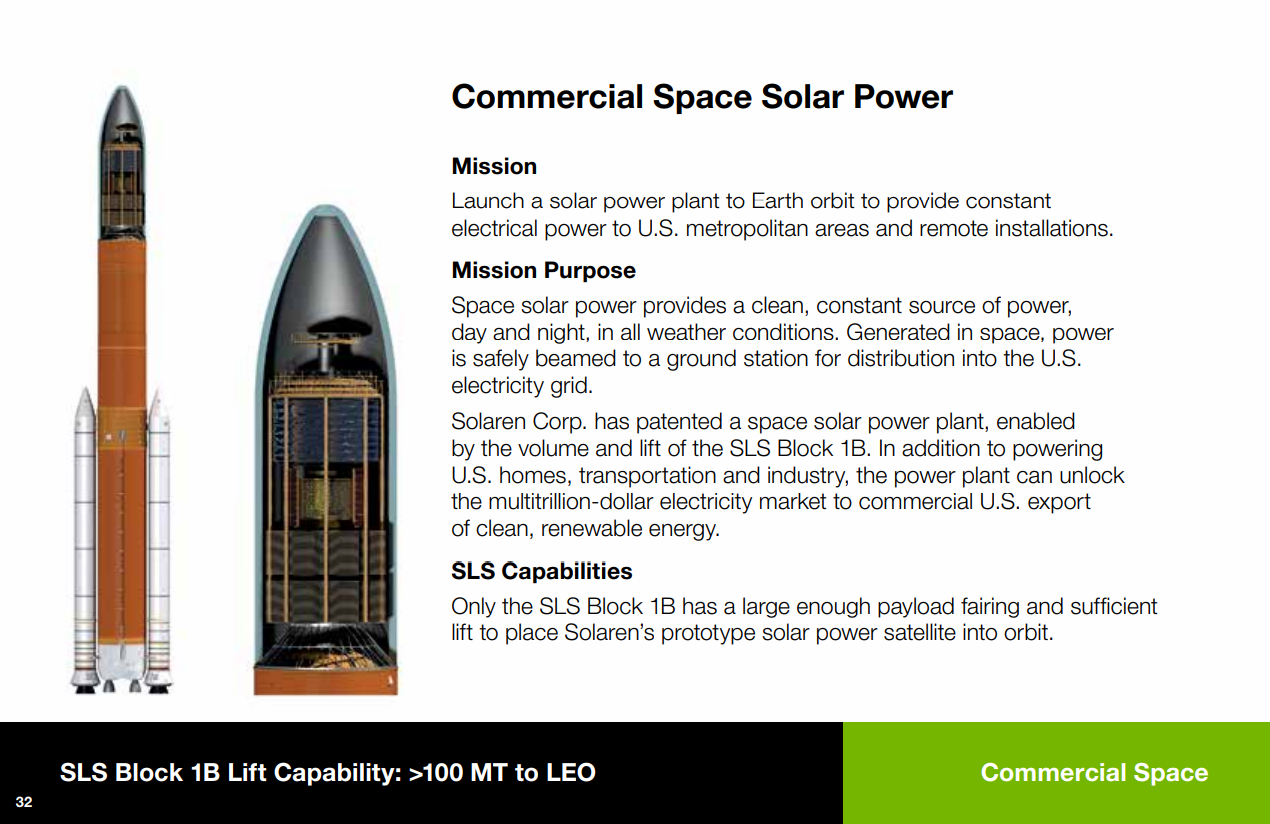 Commercial Space Solar Power

Mission

Launch a solar power plant to Earth orbit to provide constant electrical power to U.S. metropolitan areas and remote installations.

Mission Purpose

Space solar power provides a clean, constant source of power, day and night, in all weather conditions. Generated in space, power is safely beamed to a ground station for distribution into the U.S. electricity grid.

Solaren Corp. has patented a space solar power plant, enabled by the volume and lift of the SLS Block 1B. In addition to powering U.S. homes, transportation and industry, the power plant can unlock the multitrillion-dollar electricity market to commercial U.S. export of clean, renewable energy.

SLS Capabilities

Only the SLS Block 1B has a large enough payload fairing and sufficient lift to place Solaren's prototype solar power satellite into orbit.

SLS Block 1B Lift Capability: >100 MT to LEO

Commercial Space

32